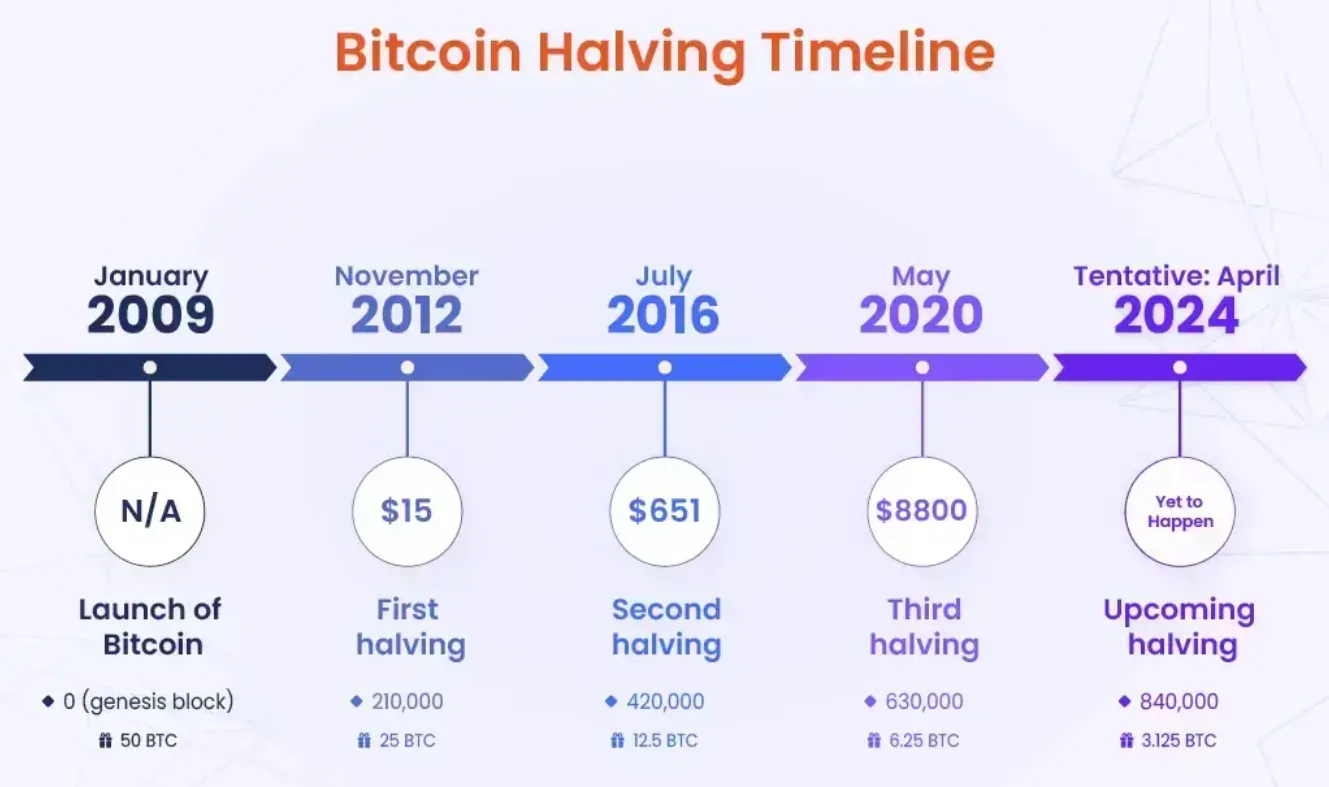 Bitcoin Halving Timeline

January
2009

N/A

Launch of Bitcoin

0 (genesis block)

50 BTC

November
2012

$15

First halving

210,000

25 BTC

July
2016

$651

Second halving

420,000

12.5 BTC

May
2020

$8800

Third halving

630,000

6.25 BTC

Tentative: April
2024

Yet to Happen

Upcoming halving

840,000

3.125 BTC